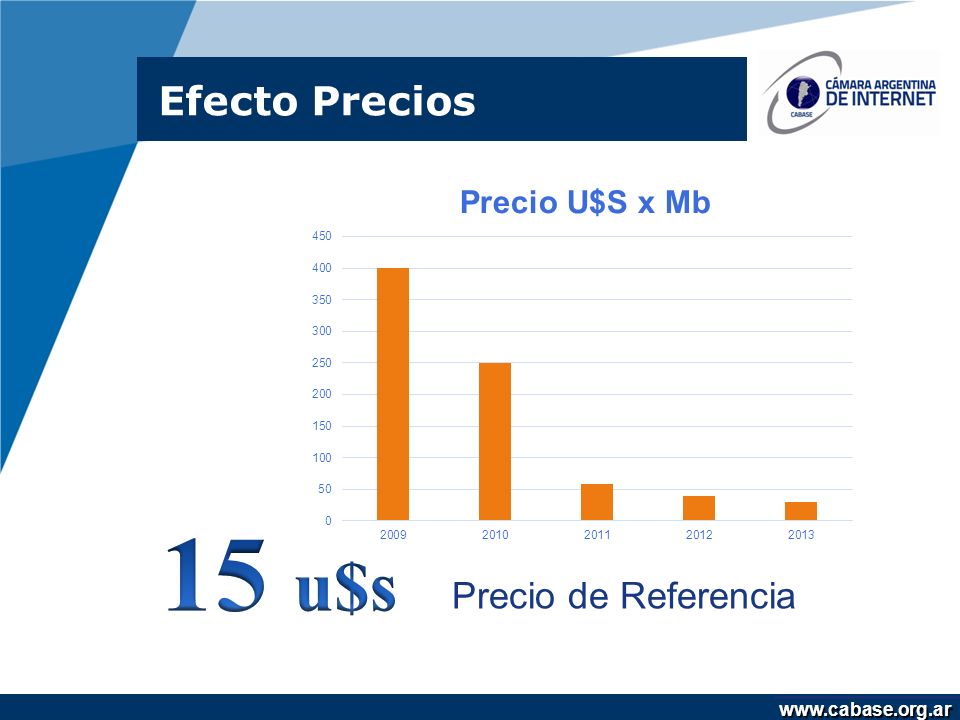 Efecto Precios

CÁMARA ARGENTINA DE INTERNET
CABASE

Precio U$S x Mb

450
400
350
300
250
200
150
100
50
0

2009 2010 2011 2012 2013

15 u$s Precio de Referencia

www.cabase.org.ar